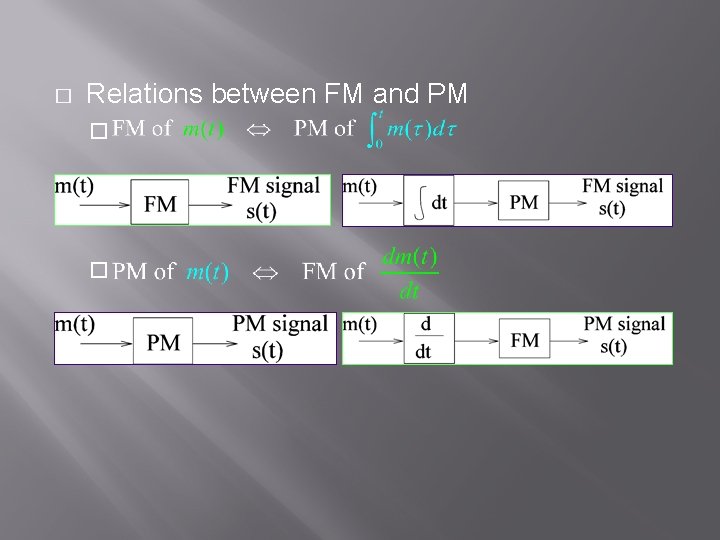 □ Relations between FM and PM

□ FM of $m(t)$ $\Leftrightarrow$ PM of $\int_0^t m(\tau)d\tau$

m(t) FM FM signal s(t)

m(t) $\int$ dt PM FM signal s(t)

□ PM of $m(t)$ $\Leftrightarrow$ FM of $\frac{dm(t)}{dt}$

m(t) PM PM signal s(t)

m(t) $\frac{d}{dt}$ FM PM signal s(t)